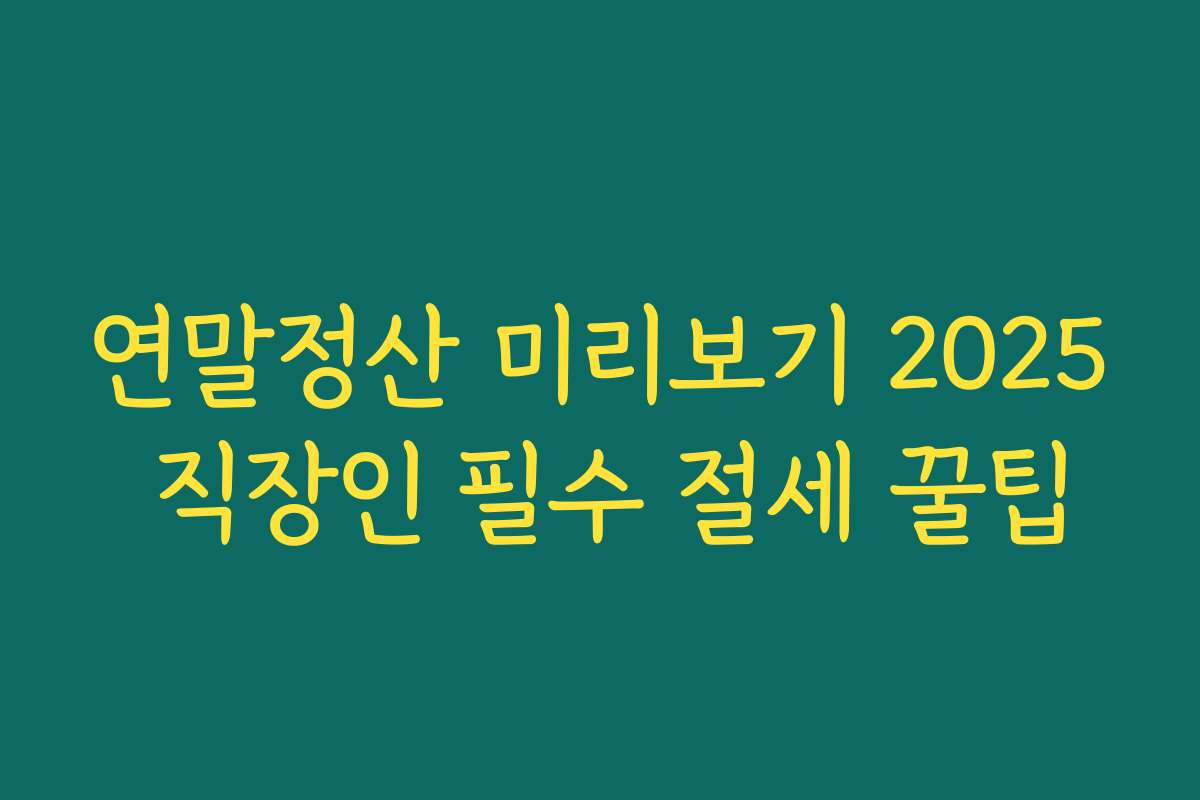 연말정산 미리보기 2025
직장인 필수 절세 꿀팁